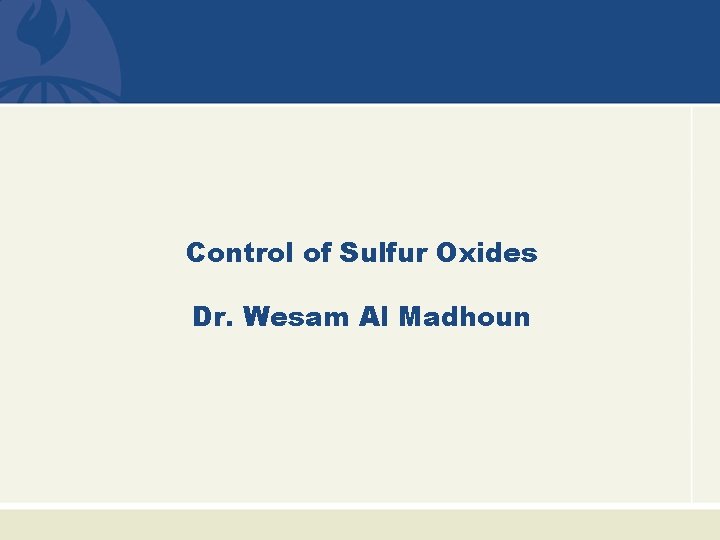 Control of Sulfur Oxides

Dr. Wesam Al Madhoun